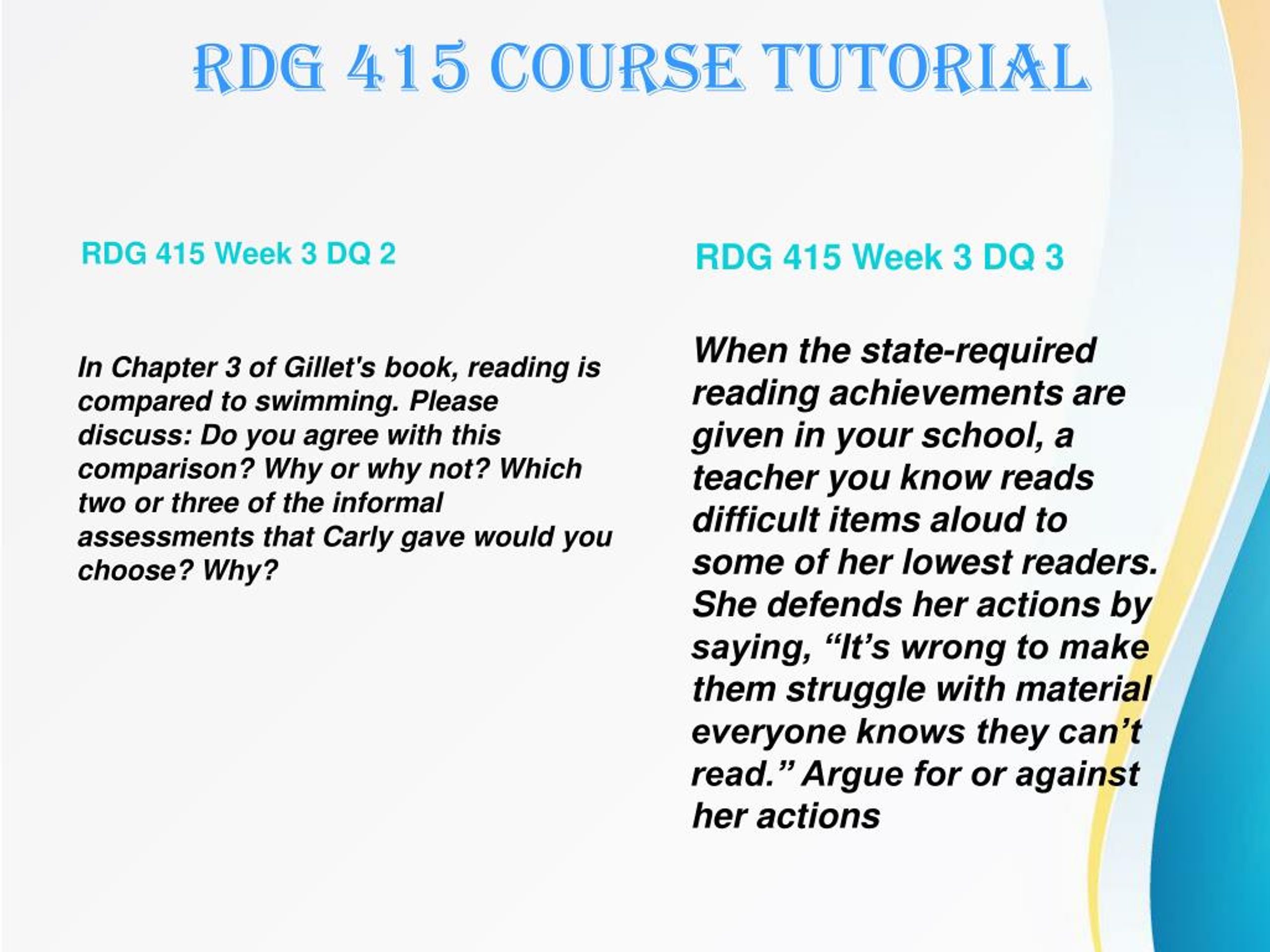 RDG 415 COURSE TUTORIAL

RDG 415 Week 3 DQ 2

In Chapter 3 of Gillet's book, reading is compared to swimming. Please discuss: Do you agree with this comparison? Why or why not? Which two or three of the informal assessments that Carly gave would you choose? Why?

RDG 415 Week 3 DQ 3

When the state-required reading achievements are given in your school, a teacher you know reads difficult items aloud to some of her lowest readers. She defends her actions by saying, “It’s wrong to make them struggle with material everyone knows they can’t read.” Argue for or against her actions